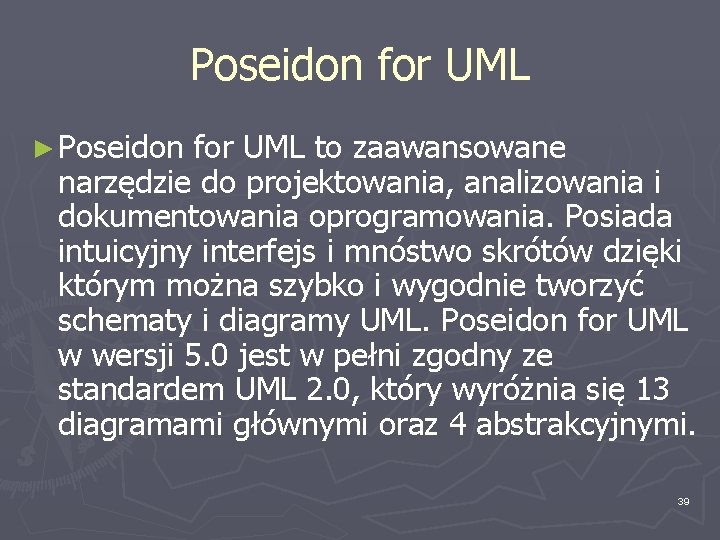 Poseidon for UML

► Poseidon for UML to zaawansowane narzędzie do projektowania, analizowania i dokumentowania oprogramowania. Posiada intuicyjny interfejs i mnóstwo skrótów dzięki którym można szybko i wygodnie tworzyć schematy i diagramy UML. Poseidon for UML w wersji 5.0 jest w pełni zgodny ze standardem UML 2.0, który wyróżnia się 13 diagramami głównymi oraz 4 abstrakcyjnymi.

39